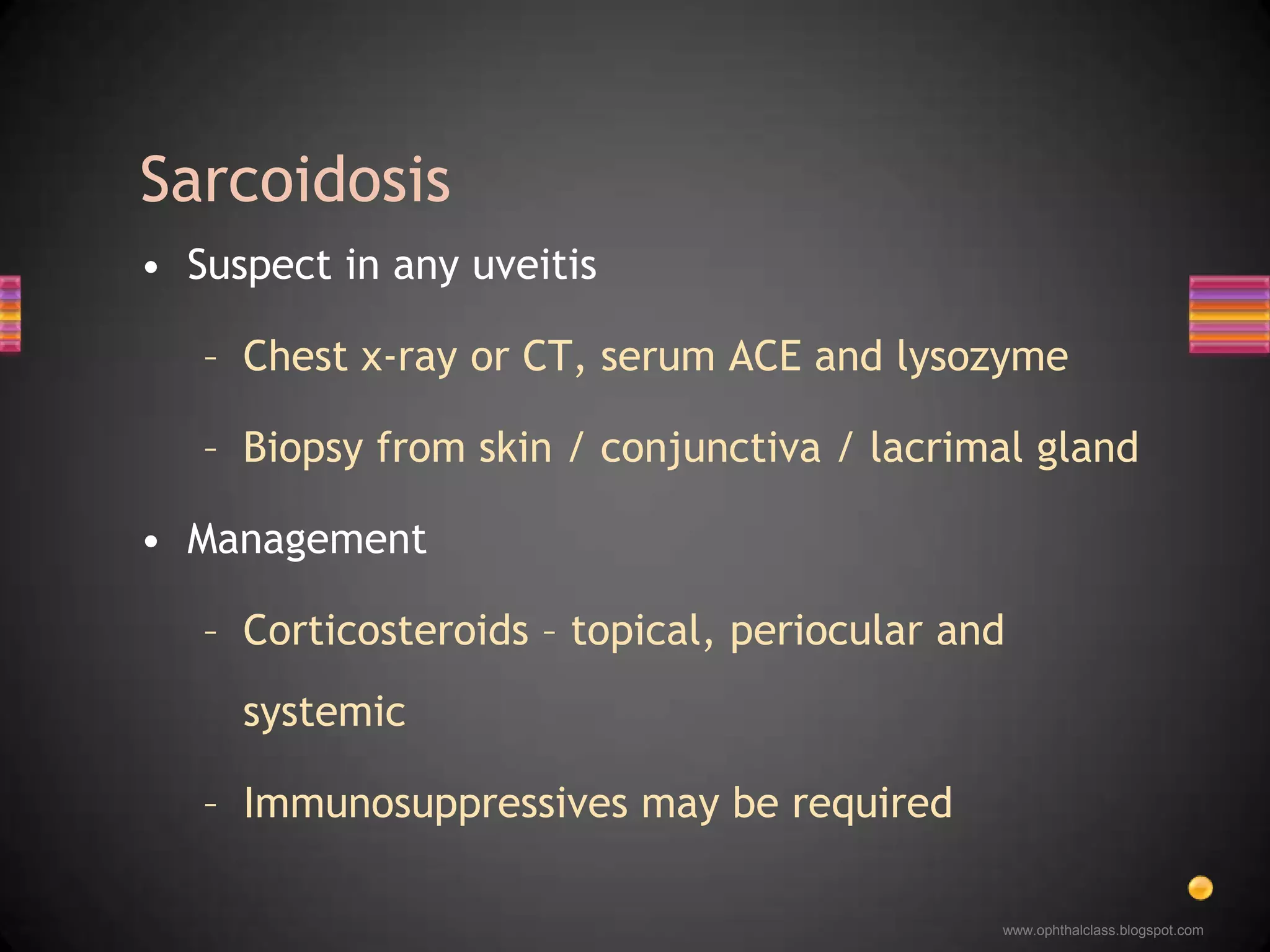 Sarcoidosis

• Suspect in any uveitis

– Chest x-ray or CT, serum ACE and lysozyme

– Biopsy from skin / conjunctiva / lacrimal gland

• Management

– Corticosteroids – topical, periocular and systemic

– Immunosuppressives may be required

www.ophthalclass.blogspot.com